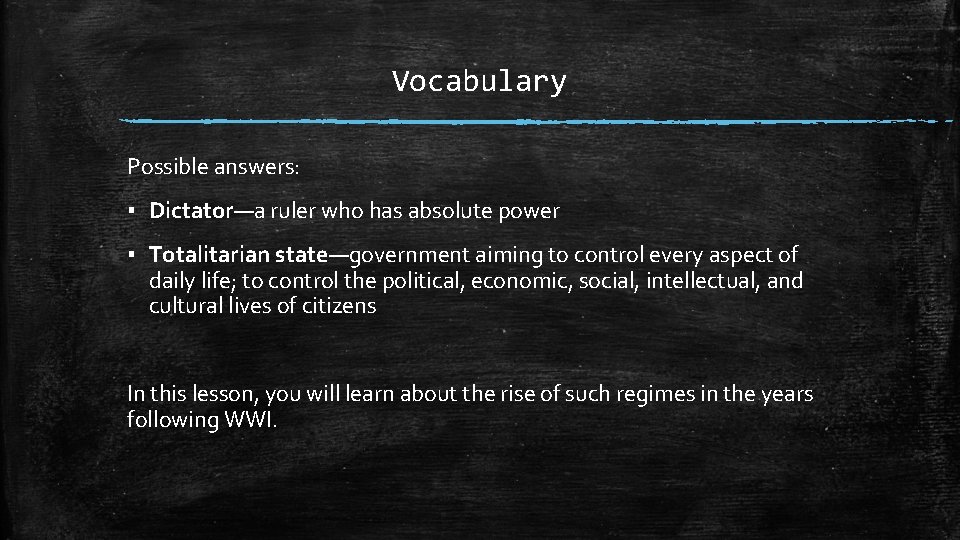 Vocabulary

Possible answers:

▪ Dictator—a ruler who has absolute power

▪ Totalitarian state—government aiming to control every aspect of daily life; to control the political, economic, social, intellectual, and cultural lives of citizens

In this lesson, you will learn about the rise of such regimes in the years following WWI.